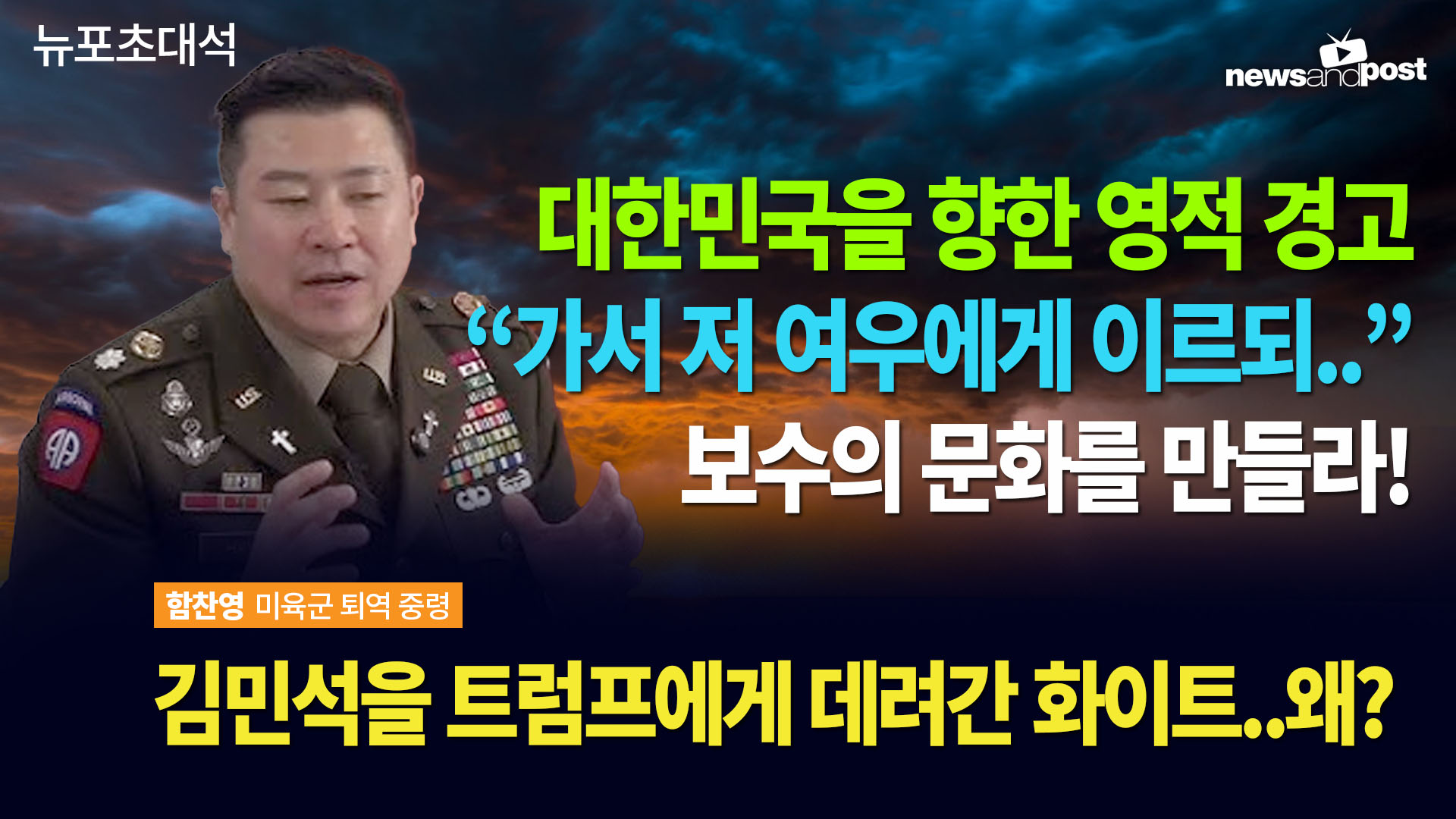 뉴포초대석

newsandpost

대한민국을 향한 영적 경고
“가서 저 여우에게 이르되..”
보수의 문화를 만들라!

함찬영 미육군 퇴역 중령

김민석을 트럼프에게 데려간 화이트..왜?